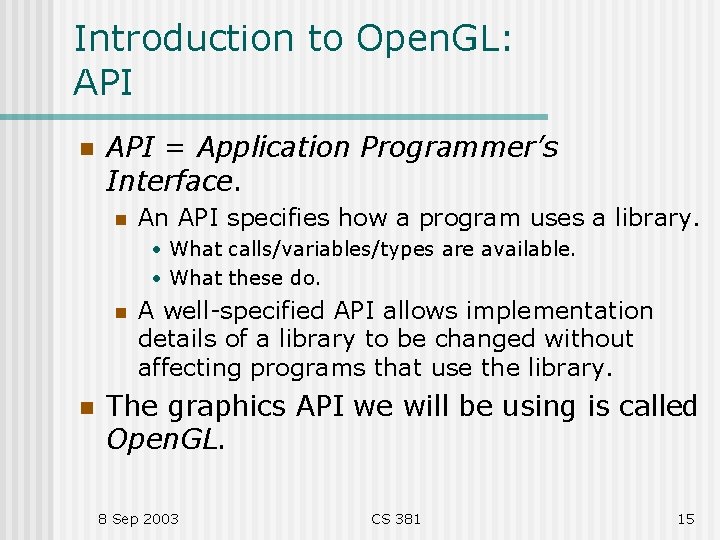 Introduction to OpenGL:
API

API = Application Programmer's Interface.

An API specifies how a program uses a library.

• What calls/variables/types are available.

• What these do.

A well-specified API allows implementation details of a library to be changed without affecting programs that use the library.

The graphics API we will be using is called OpenGL.

8 Sep 2003

CS 381

15